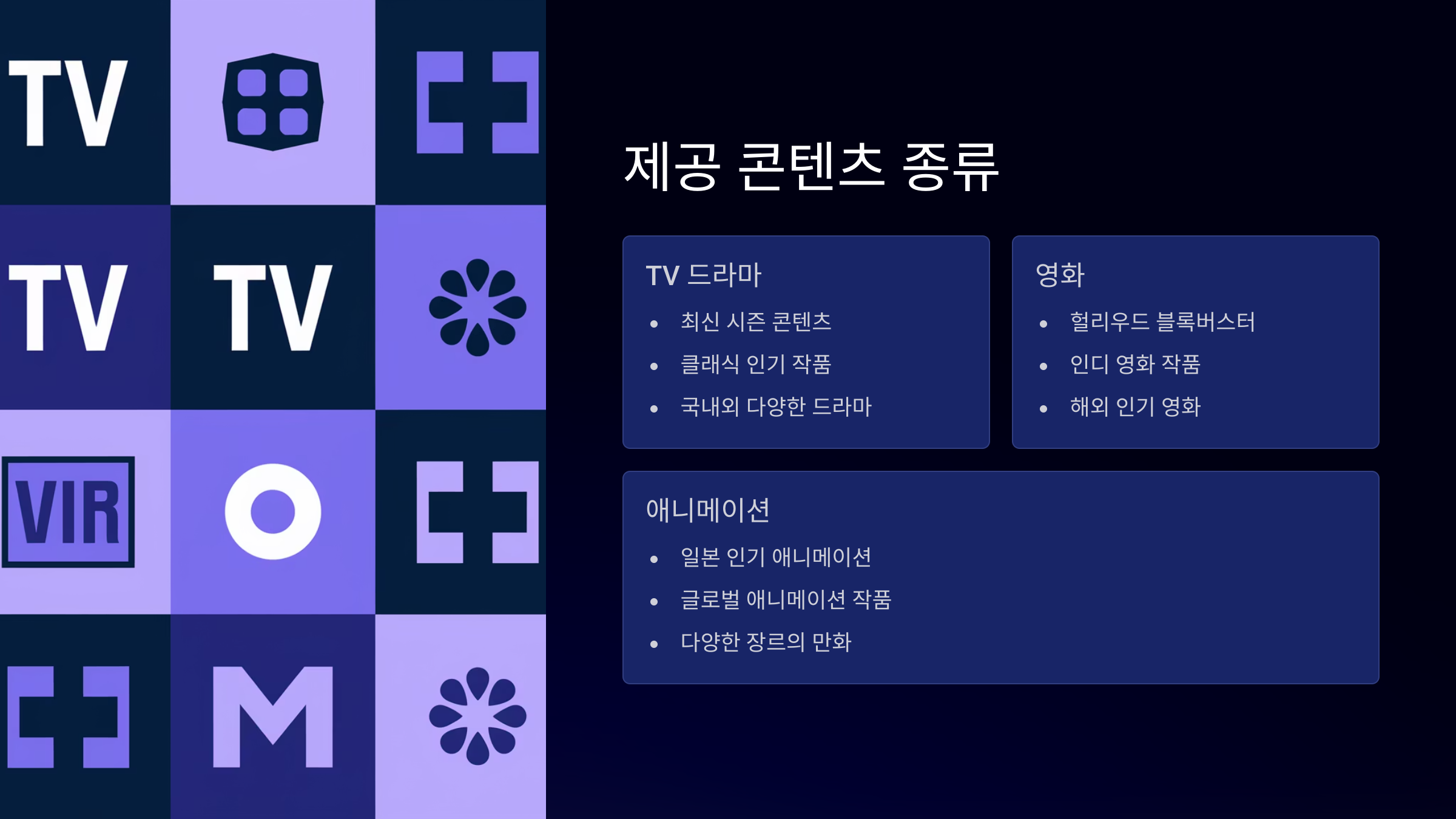 TV

TV

TV

VIR

M

제공 콘텐츠 종류

TV 드라마

- 최신 시즌 콘텐츠
- 클래식 인기 작품
- 국내외 다양한 드라마

영화

- 헐리우드 블록버스터
- 인디 영화 작품
- 해외 인기 영화

애니메이션

- 일본 인기 애니메이션
- 글로벌 애니메이션 작품
- 다양한 장르의 만화